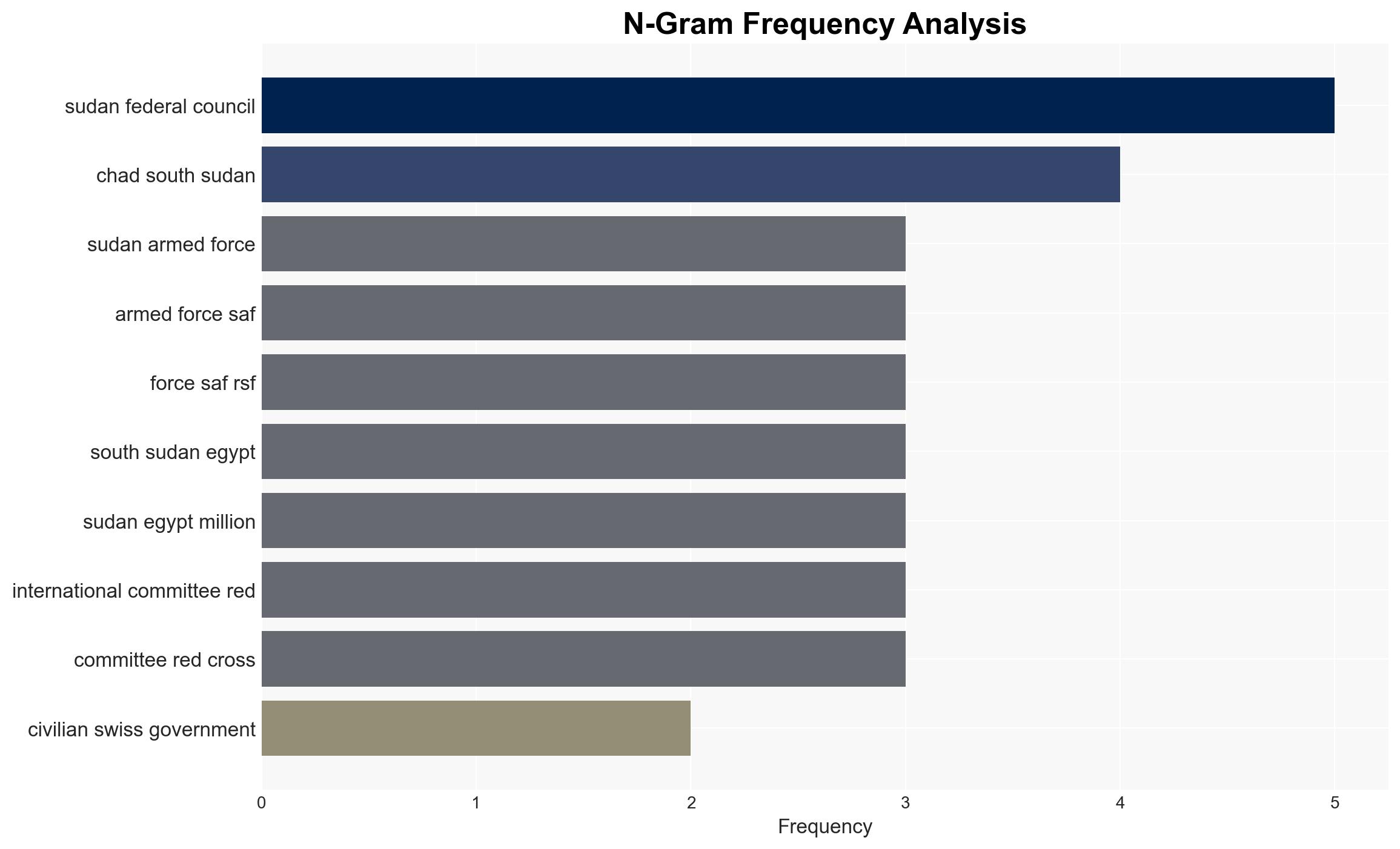 N-Gram Frequency Analysis

sudan federal council
chad south sudan
sudan armed force
armed force saf
force saf rsf
south sudan egypt
sudan egypt million
international committee red
committee red cross
civilian swiss government

0
1
2
3
4
5
Frequency